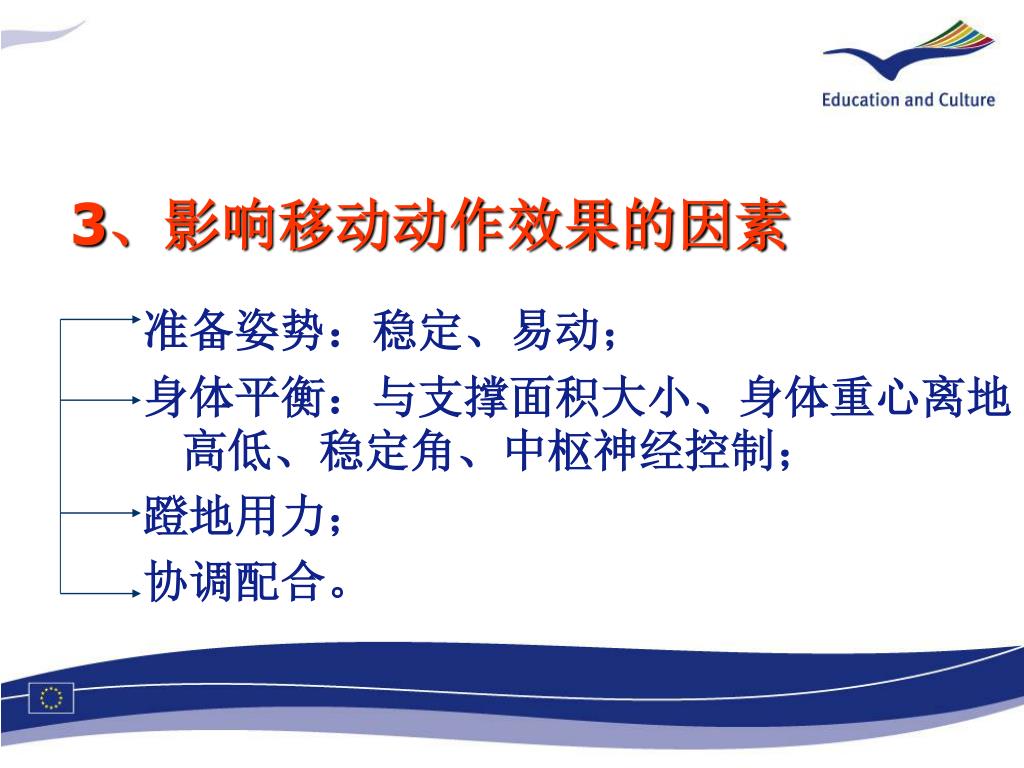 Education and Culture

3、影响移动动作效果的因素

准备姿势：稳定、易动；

身体平衡：与支撑面积大小、身体重心离地高低、稳定角、中枢神经控制；

蹬地用力；

协调配合。